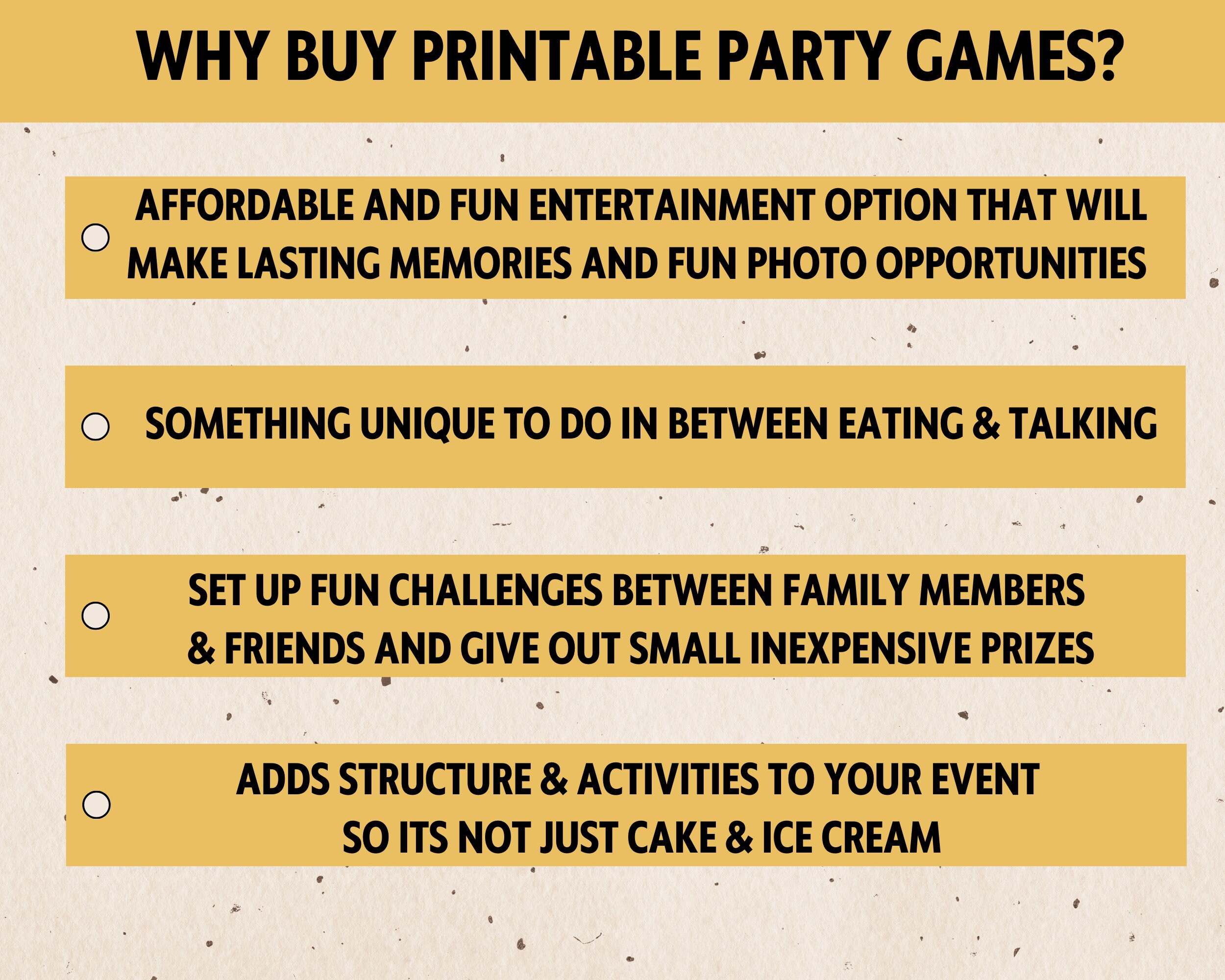 WHY BUY PRINTABLE PARTY GAMES?

AFFORDABLE AND FUN ENTERTAINMENT OPTION THAT WILL MAKE LASTING MEMORIES AND FUN PHOTO OPPORTUNITIES

SOMETHING UNIQUE TO DO IN BETWEEN EATING & TALKING

SET UP FUN CHALLENGES BETWEEN FAMILY MEMBERS & FRIENDS AND GIVE OUT SMALL INEXPENSIVE PRIZES

ADDS STRUCTURE & ACTIVITIES TO YOUR EVENT SO ITS NOT JUST CAKE & ICE CREAM